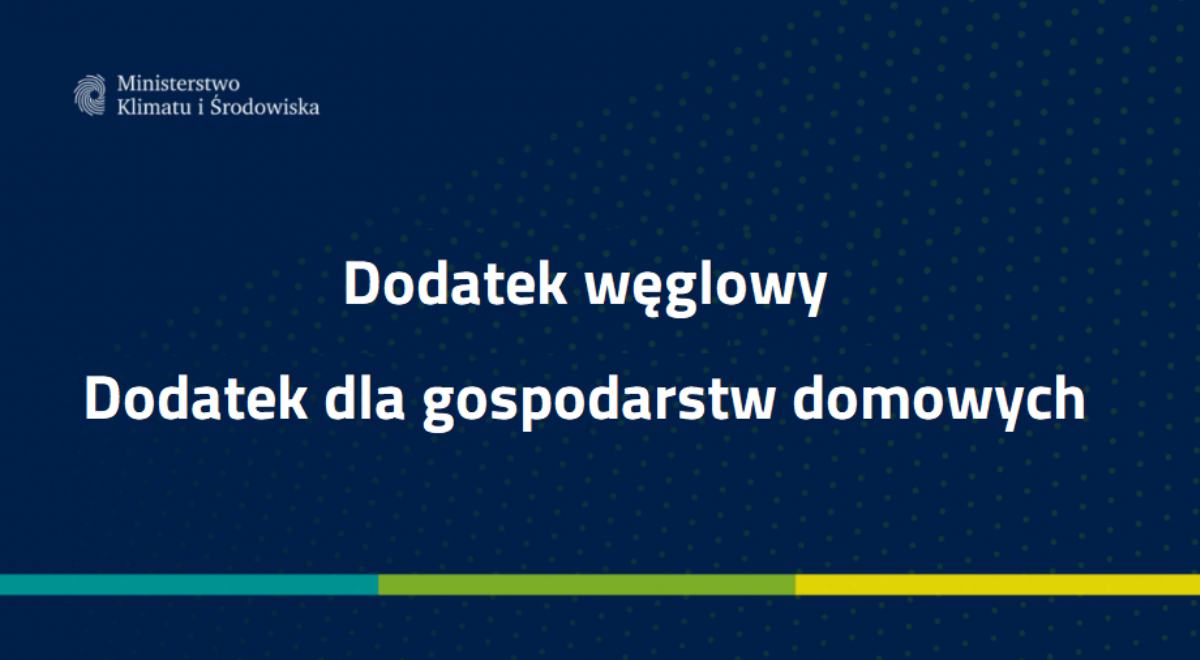 Ministerstwo
Klimatu i Środowiska

Dodatek węglowy

Dodatek dla gospodarstw domowych